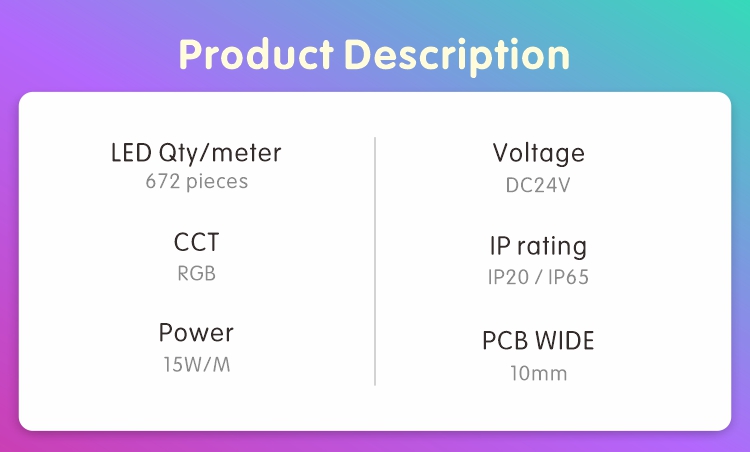 Product Description

LED Qty/meter
672 pieces

CCT
RGB

Power
15W/M

Voltage
DC24V

IP rating
IP20 / IP65

PCB WIDE
10mm